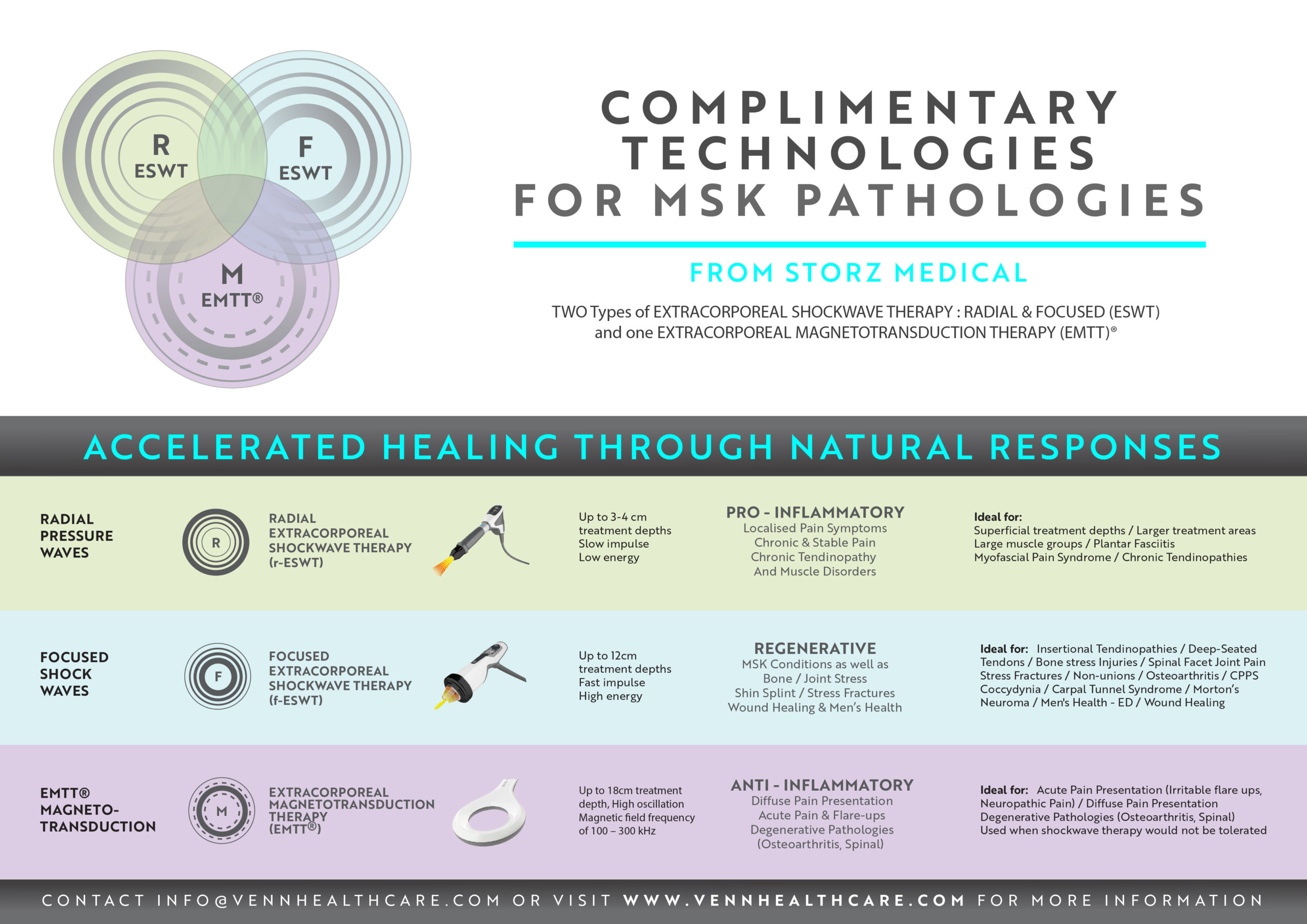 R
ESWT

F
ESWT

M
EMTT®

COMPLIMENTARY TECHNOLOGIES FOR MSK PATHOLOGIES

FROM STORZ MEDICAL

TWO Types of EXTRACORPOREAL SHOCKWAVE THERAPY : RADIAL & FOCUSED (ESWT) and one EXTRACORPOREAL MAGNETOTRANSDUCTION THERAPY (EMTT)®

ACCELERATED HEALING THROUGH NATURAL RESPONSES

RADIAL PRESSURE WAVES

R

RADIAL EXTRACORPOREAL SHOCKWAVE THERAPY (r-ESWT)

Up to 3-4 cm treatment depths
Slow impulse
Low energy

PRO - INFLAMMATORY
Localised Pain Symptoms
Chronic & Stable Pain
Chronic Tendinopathy
And Muscle Disorders

Ideal for:
Superficial treatment depths / Larger treatment areas
Large muscle groups / Plantar Fasciitis
Myofascial Pain Syndrome / Chronic Tendinopathies

FOCUSED SHOCK WAVES

F

FOCUSED EXTRACORPOREAL SHOCKWAVE THERAPY (f-ESWT)

Up to 12cm treatment depths
Fast impulse
High energy

REGENERATIVE
MSK Conditions as well as
Bone / Joint Stress
Shin Splint / Stress Fractures
Wound Healing & Men's Health

Ideal for: Insertional Tendinopathies / Deep-Seated Tendons / Bone stress Injuries / Spinal Facet Joint Pain Stress Fractures / Non-unions / Osteoarthritis / CPPS Coccydynia / Carpal Tunnel Syndrome / Morton's Neuroma / Men's Health - ED / Wound Healing

EMTT® MAGNETO-TRANSDUCTION

M

EXTRACORPOREAL MAGNETOTRANSDUCTION THERAPY (EMTT®)

Up to 18cm treatment depth, High oscillation
Magnetic field frequency of 100 – 300 kHz

ANTI - INFLAMMATORY
Diffuse Pain Presentation
Acute Pain & Flare-ups
Degenerative Pathologies
(Osteoarthritis, Spinal)

Ideal for: Acute Pain Presentation (Irritable flare ups, Neuropathic Pain) / Diffuse Pain Presentation
Degenerative Pathologies (Osteoarthritis, Spinal)
Used when shockwave therapy would not be tolerated

CONTACT INFO@VENNHEALTHCARE.COM OR VISIT WWW.VENNHEALTHCARE.COM FOR MORE INFORMATION